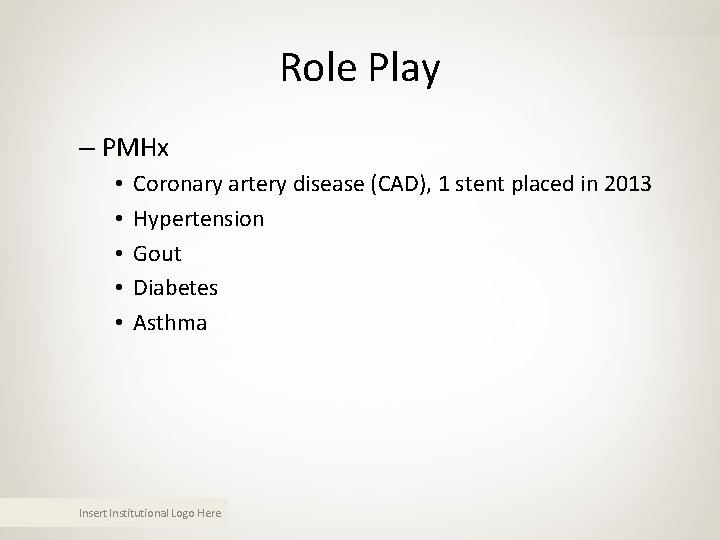 Role Play

– PMHx

• Coronary artery disease (CAD), 1 stent placed in 2013
• Hypertension
• Gout
• Diabetes
• Asthma

Insert Institutional Logo Here